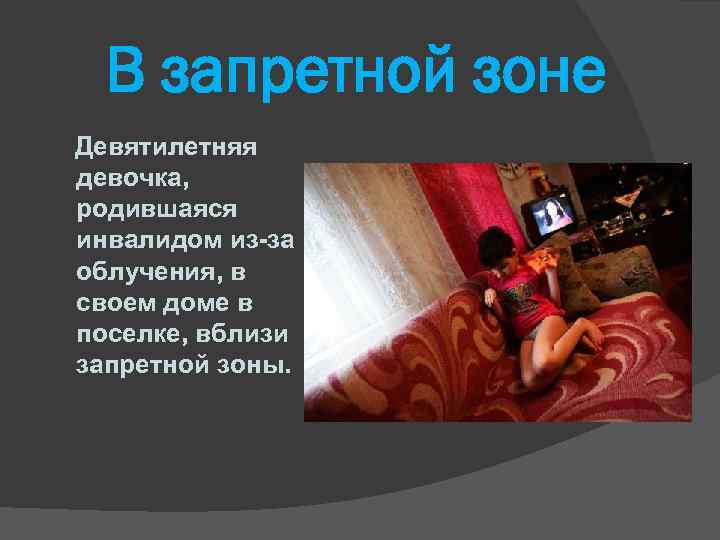 В запретной зоне

Девятилетняя девочка, родившаяся инвалидом из-за облучения, в своем доме в поселке, вблизи запретной зоны.